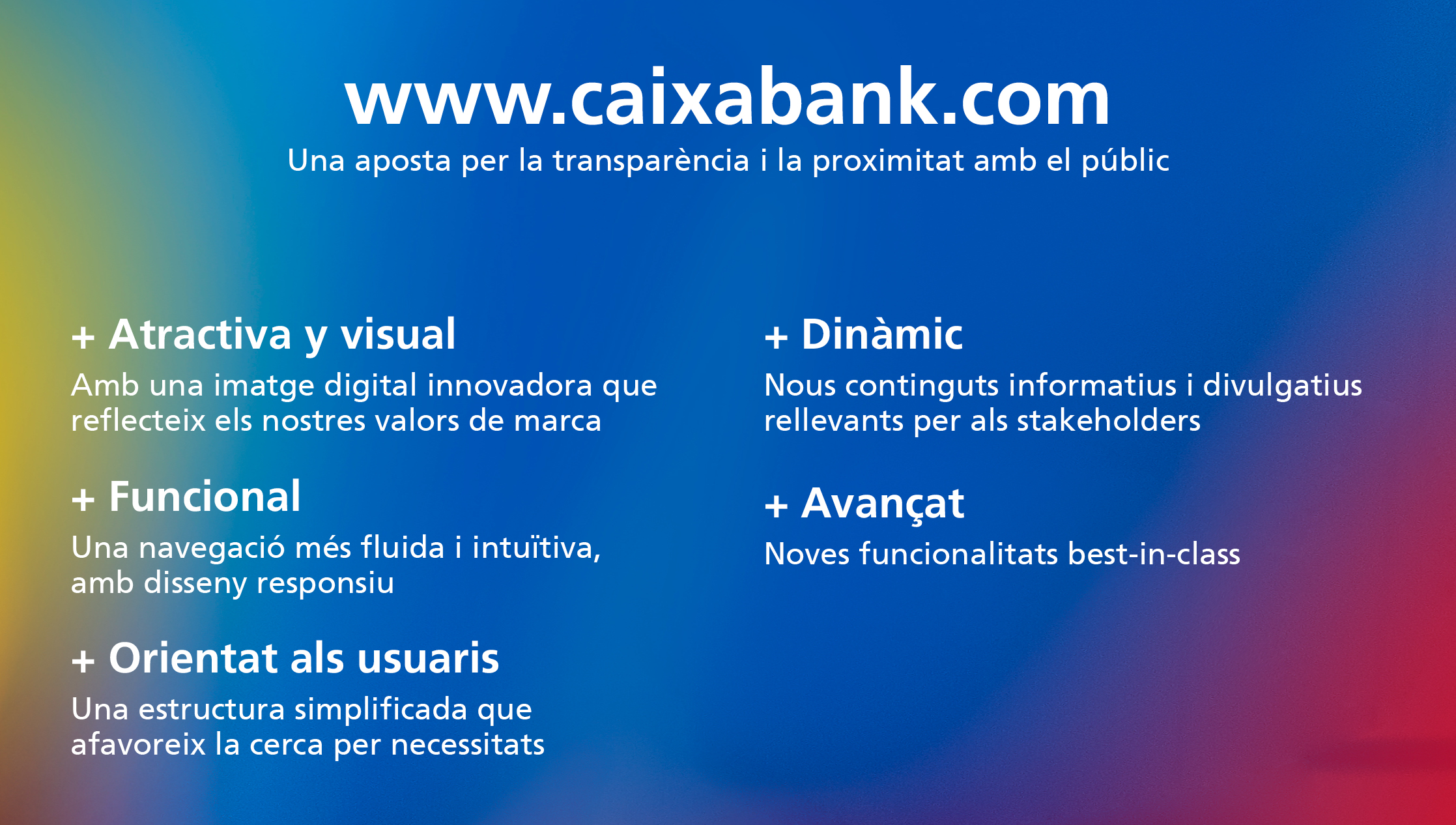 www.caixabank.com

Una aposta per la transparència i la proximitat amb el públic

+ Atractiva y visual

Amb una imatge digital innovadora que reflecteix els nostres valors de marca

+ Funcional

Una navegació més fluida i intuïtiva, amb disseny responsiu

+ Orientat als usuaris

Una estructura simplificada que afavoreix la cerca per necessitats

+ Dinàmic

Nous continguts informatius i divulgatius rellevants per als stakeholders

+ Avançat

Noves funcionalitats best-in-class